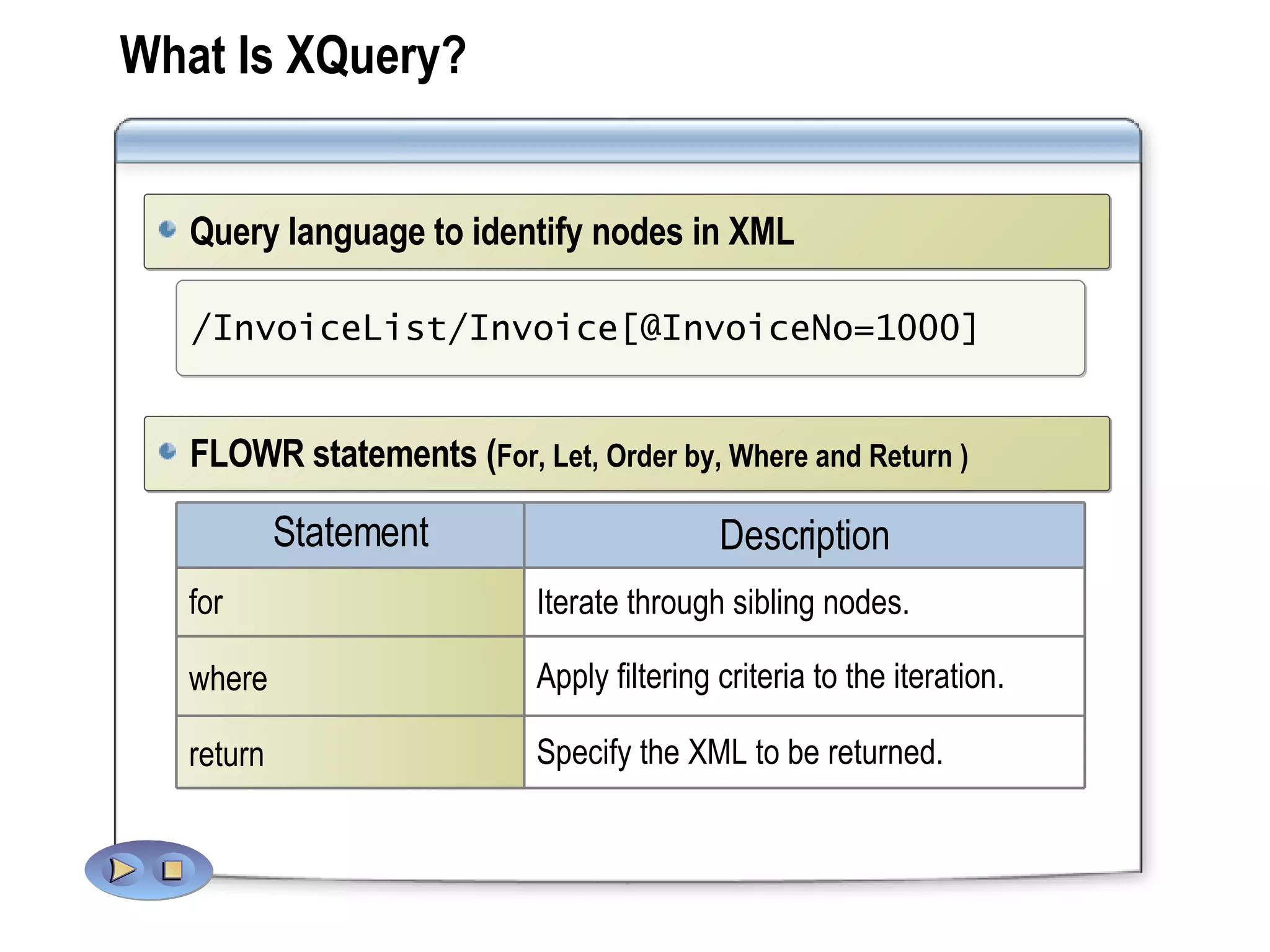 What Is XQuery?

Query language to identify nodes in XML

/InvoiceList/Invoice[@InvoiceNo=1000]

FLOWR statements (For, Let, Order by, Where and Return )

| Statement | Description |
|---|---|
| for | Iterate through sibling nodes. |
| where | Apply filtering criteria to the iteration. |
| return | Specify the XML to be returned. |